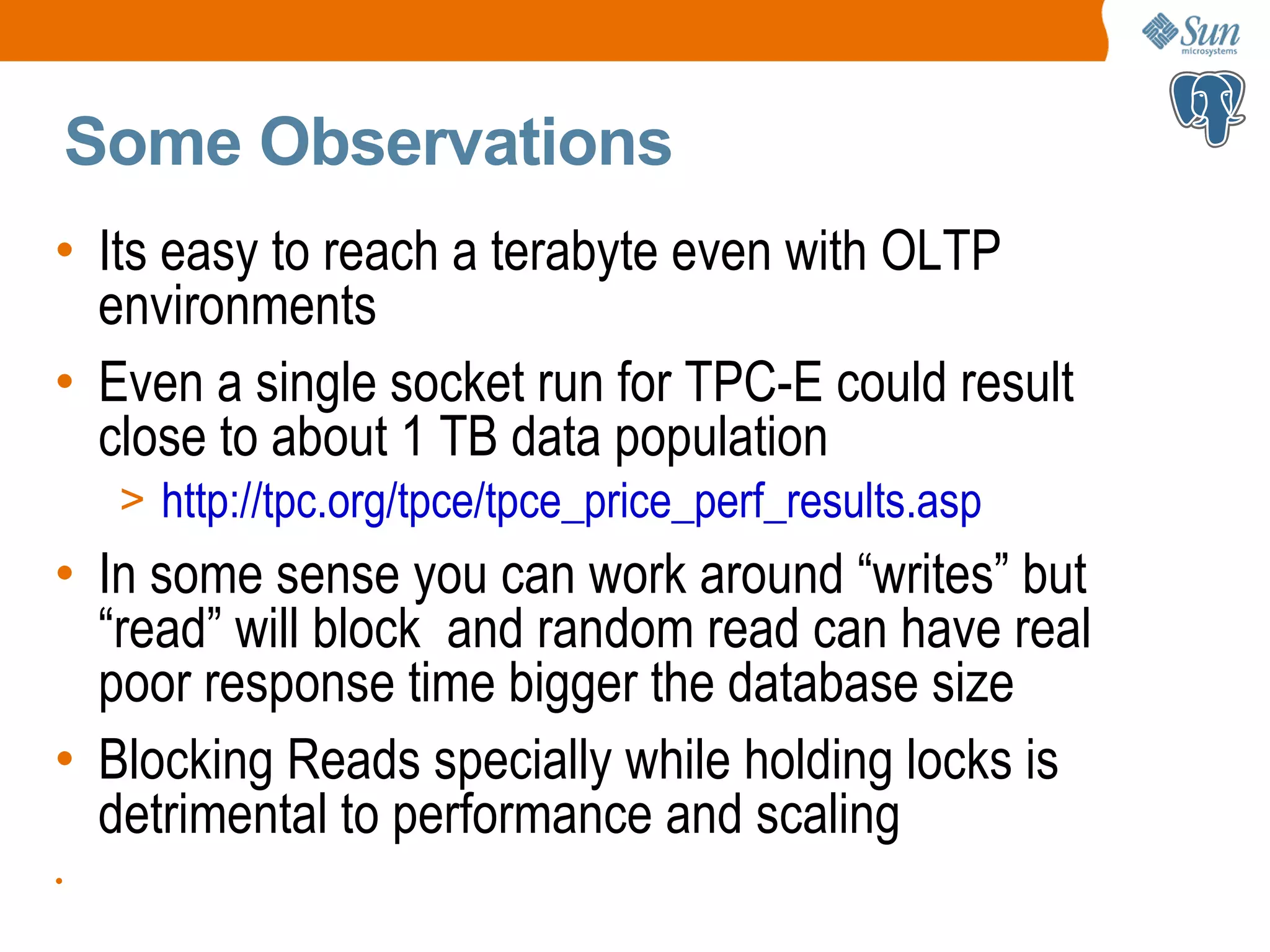 Sun
microsystems

Some Observations

• Its easy to reach a terabyte even with OLTP environments

• Even a single socket run for TPC-E could result close to about 1 TB data population

> http://tpc.org/tpce/tpce_price_perf_results.asp

• In some sense you can work around “writes” but “read” will block and random read can have real poor response time bigger the database size

• Blocking Reads specially while holding locks is detrimental to performance and scaling

•